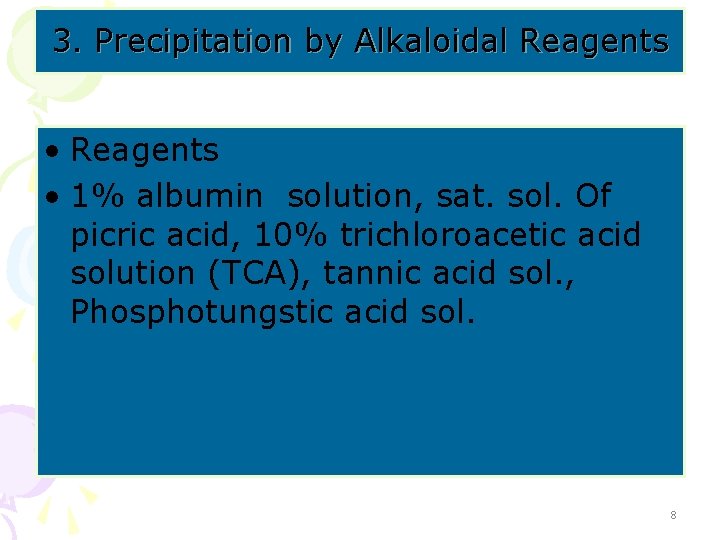 3. Precipitation by Alkaloidal Reagents

• Reagents
• 1% albumin solution, sat. sol. Of picric acid, 10% trichloroacetic acid solution (TCA), tannic acid sol., Phosphotungstic acid sol.

8